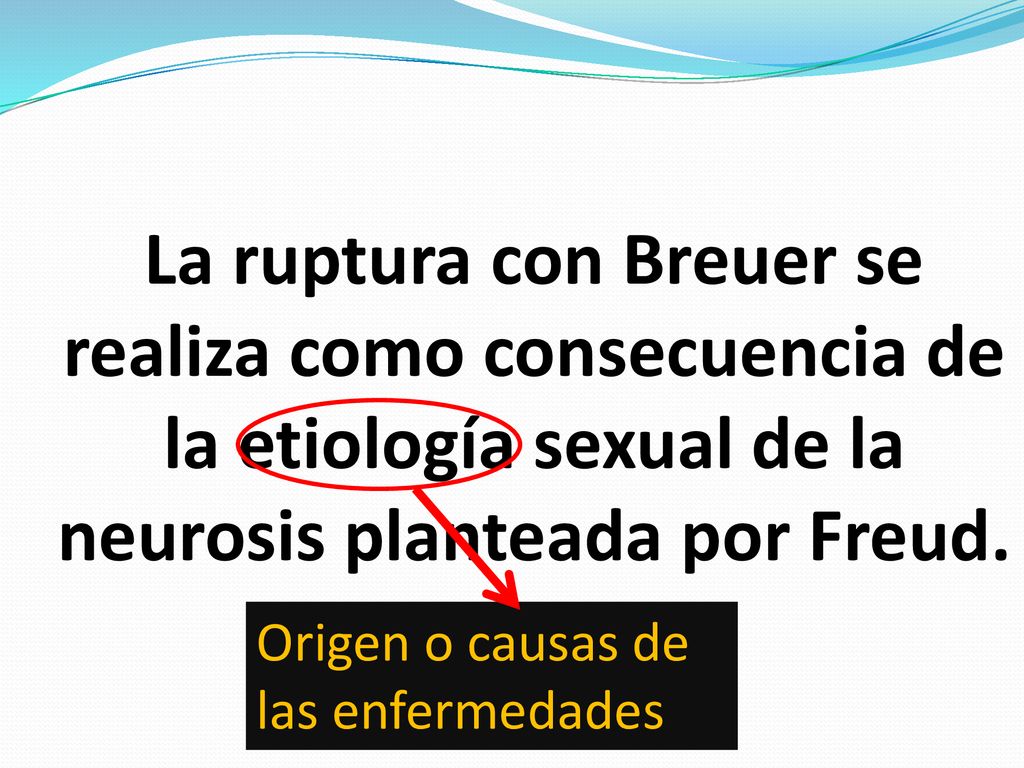 La ruptura con Breuer se realiza como consecuencia de la etiología sexual de la neurosis planteada por Freud.

Origen o causas de las enfermedades